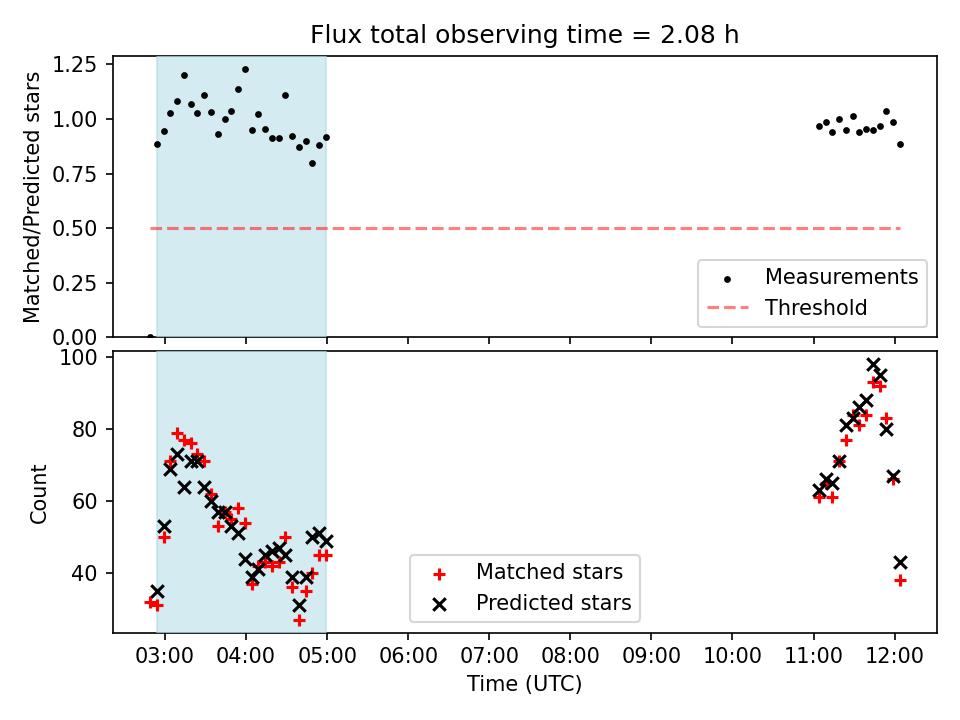 Flux total observing time = 2.08 h

Matched/Predicted stars

1.25
1.00
0.75
0.50
0.25
0.00

Measurements
Threshold

Count

100
80
60
40

Matched stars
Predicted stars

03:00 04:00 05:00 06:00 07:00 08:00 09:00 10:00 11:00 12:00

Time (UTC)